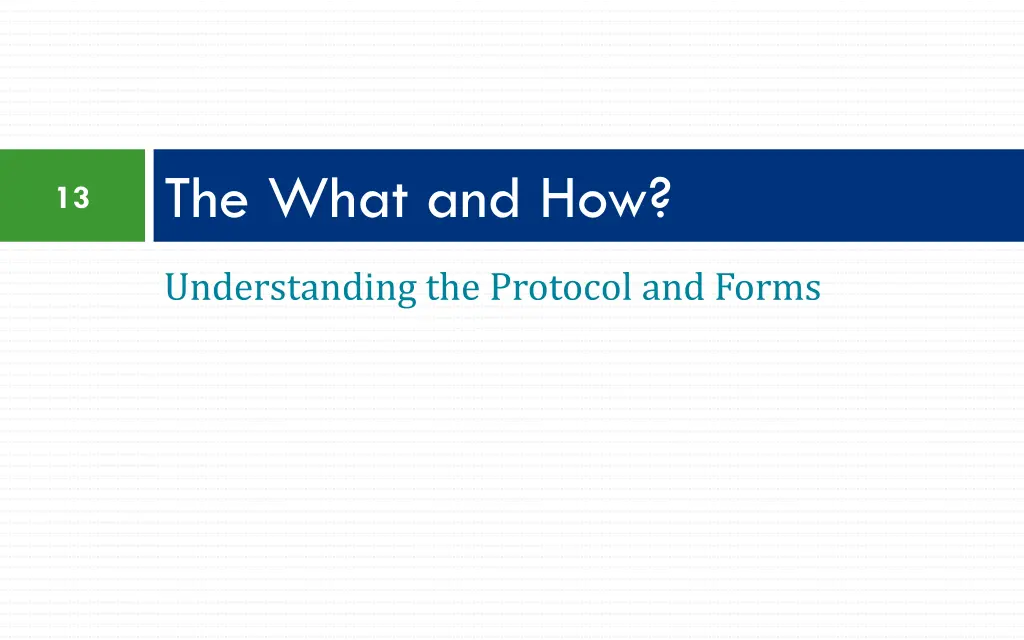 13

The What and How?

Understanding the Protocol and Forms